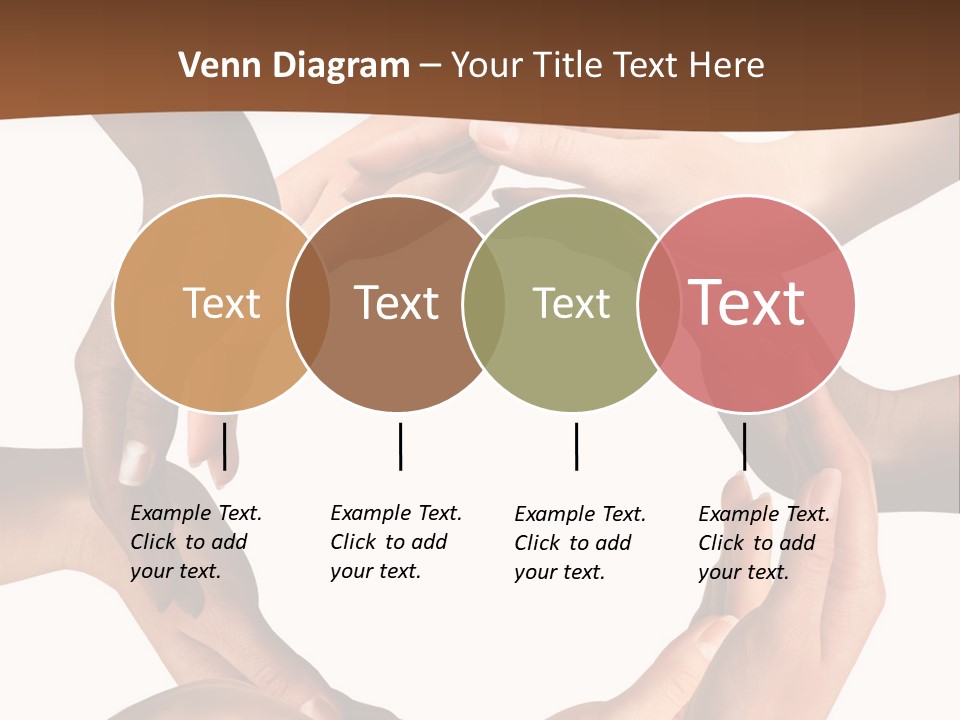 Venn Diagram – Your Title Text Here

Text

Text

Text

Text

Example Text. Click to add your text.

Example Text. Click to add your text.

Example Text. Click to add your text.

Example Text. Click to add your text.